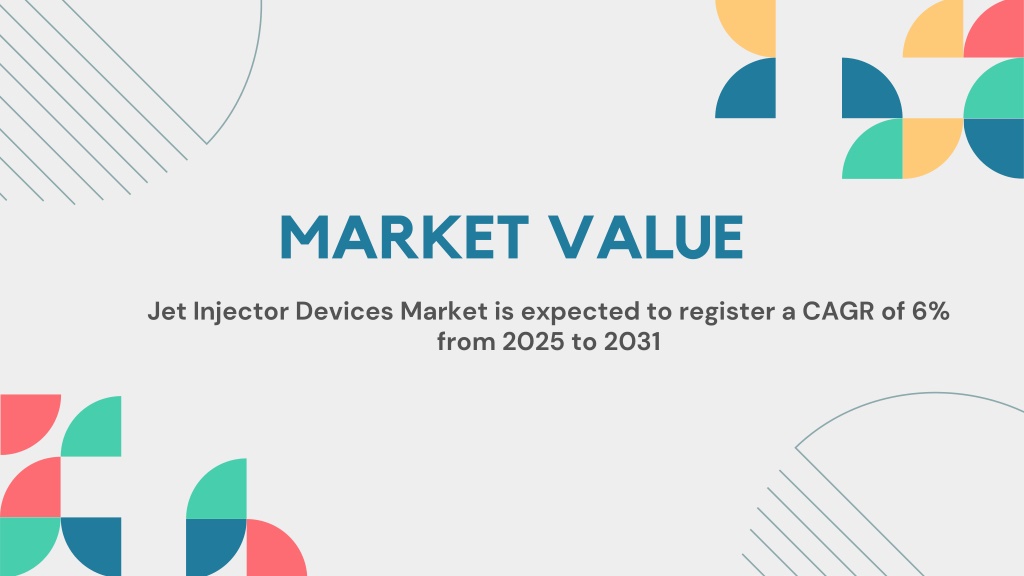 MARKET VALUE

Jet Injector Devices Market is expected to register a CAGR of 6% from 2025 to 2031